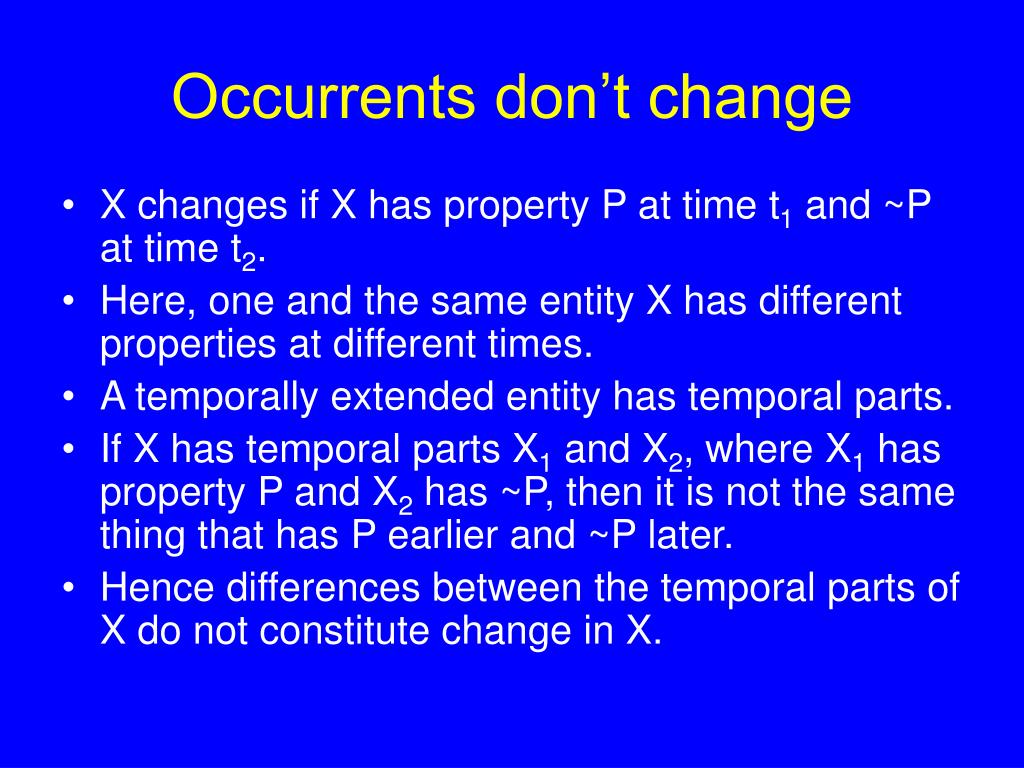 Occurrents don't change

• X changes if X has property P at time $t_1$ and ~P at time $t_2$.
• Here, one and the same entity X has different properties at different times.
• A temporally extended entity has temporal parts.
• If X has temporal parts $X_1$ and $X_2$, where $X_1$ has property P and $X_2$ has ~P, then it is not the same thing that has P earlier and ~P later.
• Hence differences between the temporal parts of X do not constitute change in X.